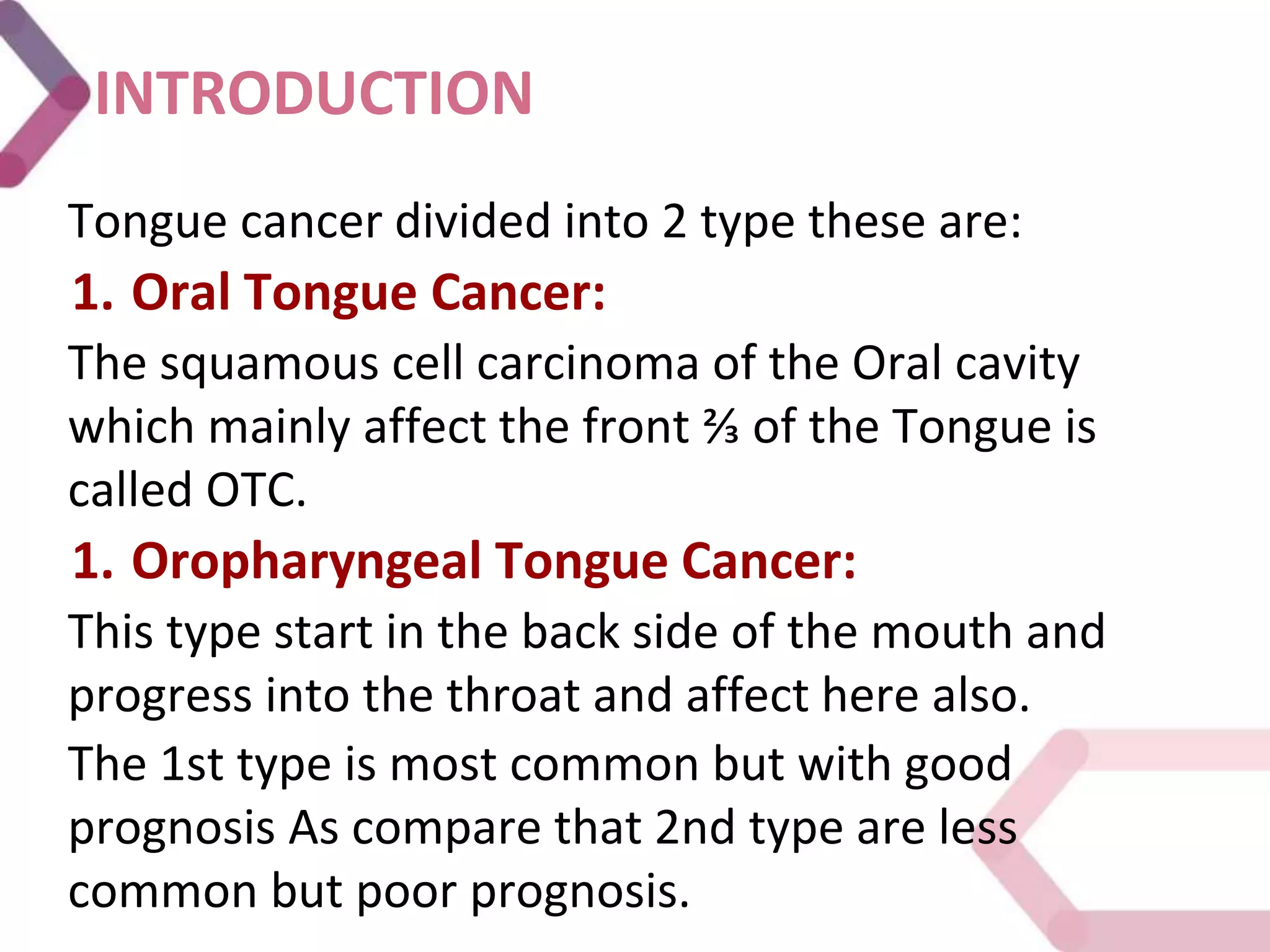 INTRODUCTION

Tongue cancer divided into 2 type these are:

1. Oral Tongue Cancer:

The squamous cell carcinoma of the Oral cavity which mainly affect the front ⅔ of the Tongue is called OTC.

1. Oropharyngeal Tongue Cancer:

This type start in the back side of the mouth and progress into the throat and affect here also.

The 1st type is most common but with good prognosis As compare that 2nd type are less common but poor prognosis.